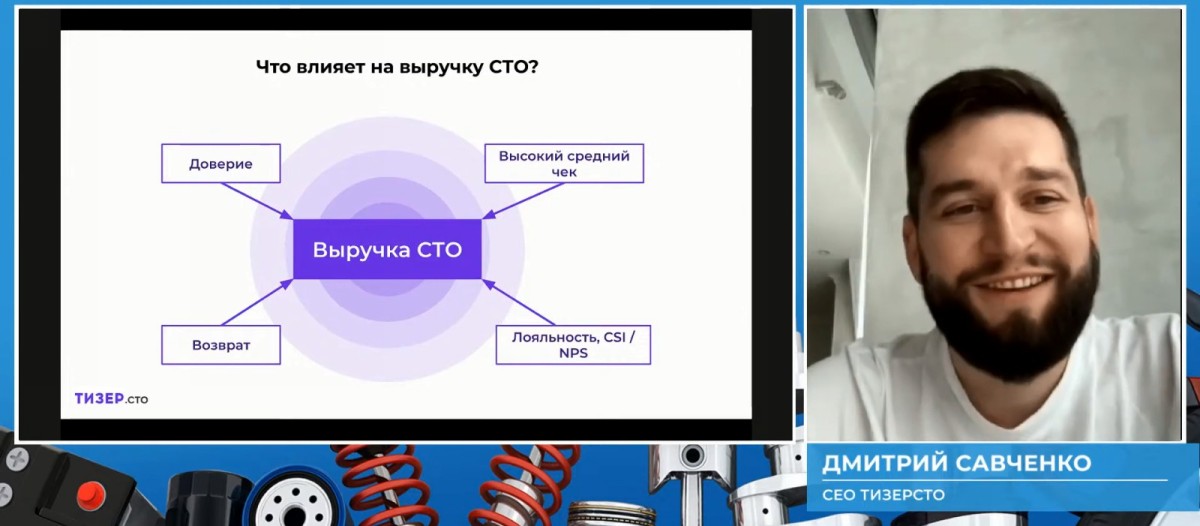 Что влияет на выручку СТО?

Доверие

Высокий средний чек

Выручка СТО

Возврат

Лояльность, CSI / NPS

ТИЗЕР.сто

ДМИТРИЙ САВЧЕНКО
CEO ТИЗЕРСТО